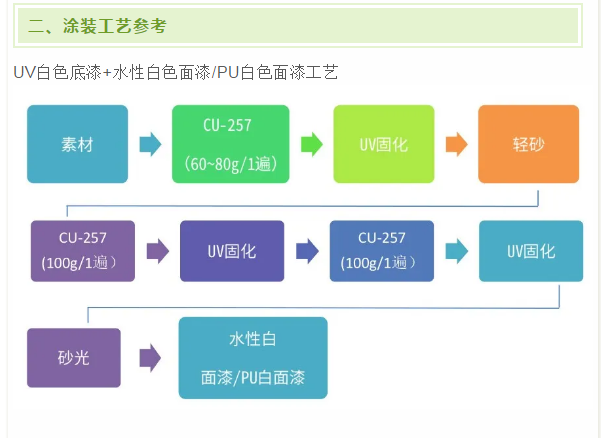 二、涂装工艺参考

UV白色底漆+水性白色面漆/PU白色面漆工艺

素材

CU-257
（60~80g/1遍）

UV固化

轻砂

CU-257
(100g/1遍）

UV固化

CU-257
(100g/1遍）

UV固化

砂光

水性白
面漆/PU白面漆